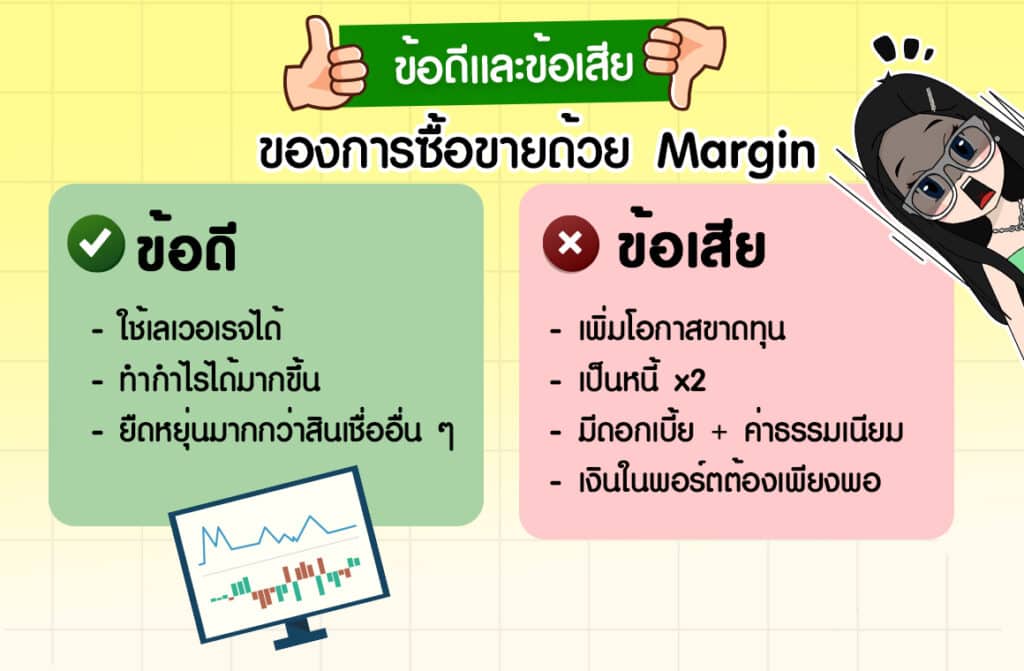 ข้อดีและข้อเสีย
ของการซื้อขายด้วย Margin

ข้อดี
- ใช้เลเวอเรจได้
- ทำกำไรได้มากขึ้น
- ยืดหยุ่นมากกว่าสินเชื่ออื่น ๆ

ข้อเสีย
- เพิ่มโอกาสขาดทุน
- เป็นหนี้ x2
- มีดอกเบี้ย + ค่าธรรมเนียม
- เงินในพอร์ตต้องเพียงพอ